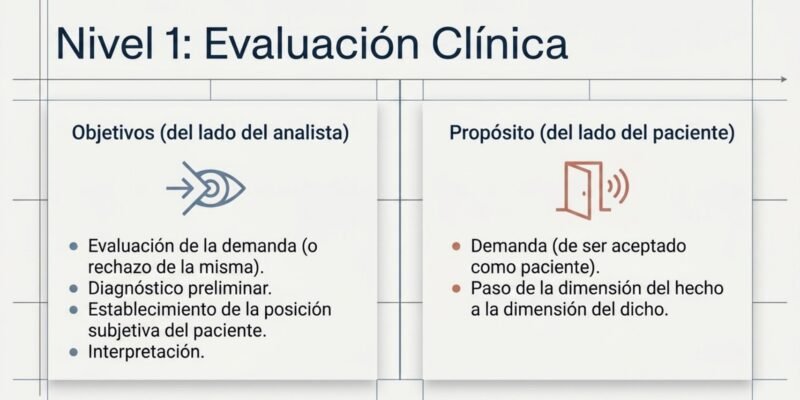 Nivel 1: Evaluación Clínica

Objetivos (del lado del analista)

- Evaluación de la demanda (o rechazo de la misma).
- Diagnóstico preliminar.
- Establecimiento de la posición subjetiva del paciente.
- Interpretación.

Propósito (del lado del paciente)

- Demanda (de ser aceptado como paciente).
- Paso de la dimensión del hecho a la dimensión del dicho.